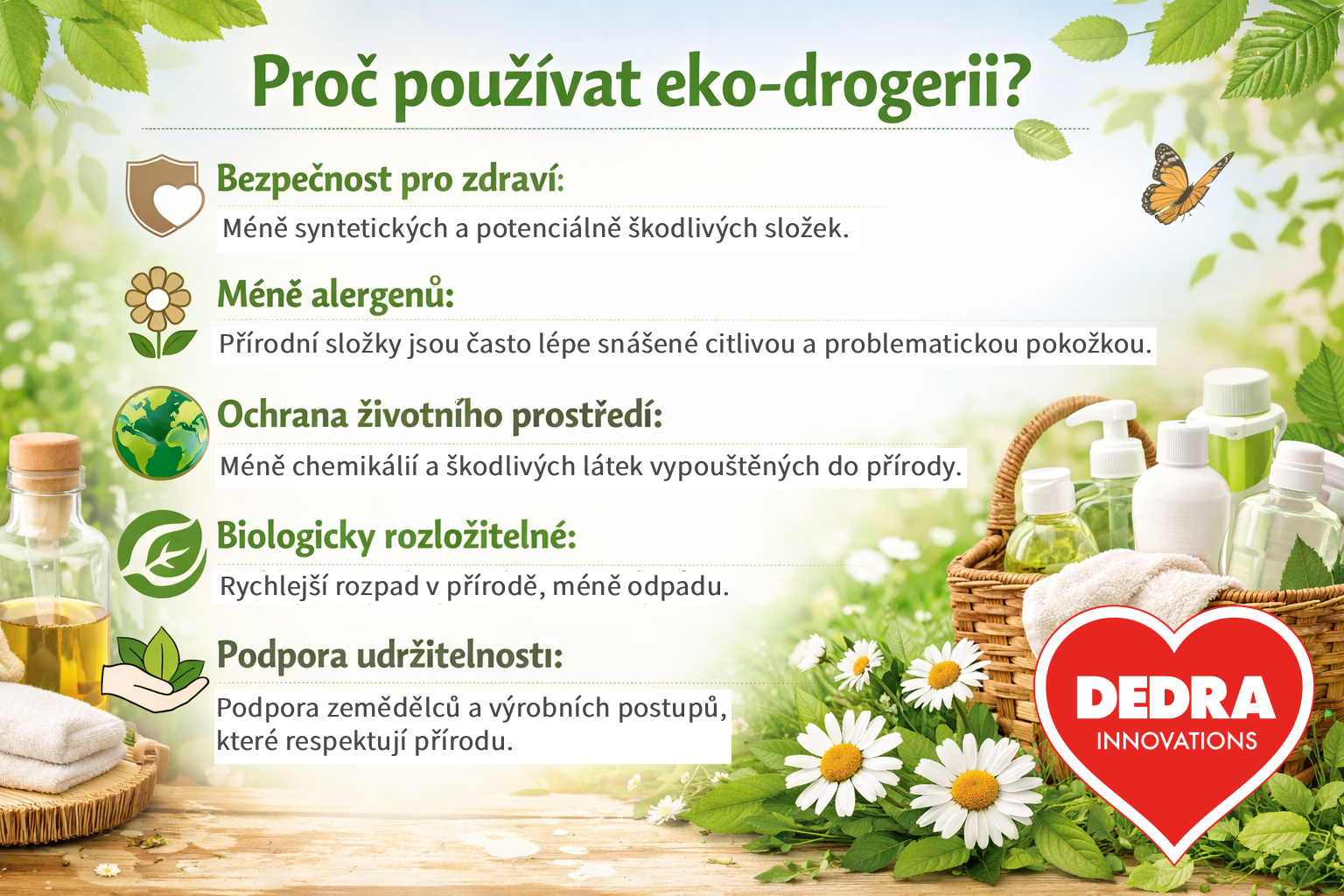 Proč používat eko-drogerii?

Bezpečnost pro zdraví:
Méně syntetických a potenciálně škodlivých složek.

Méně alergenů:
Přírodní složky jsou často lépe snášené citlivou a problematickou pokožkou.

Ochrana životního prostředí:
Méně chemikálií a škodlivých látek vypouštěných do přírody.

Biologicky rozložitelné:
Rychlejší rozpad v přírodě, méně odpadu.

Podpora udržitelnosti:
Podpora zemědělců a výrobních postupů, které respektují přírodu.

DEDRA
INNOVATIONS